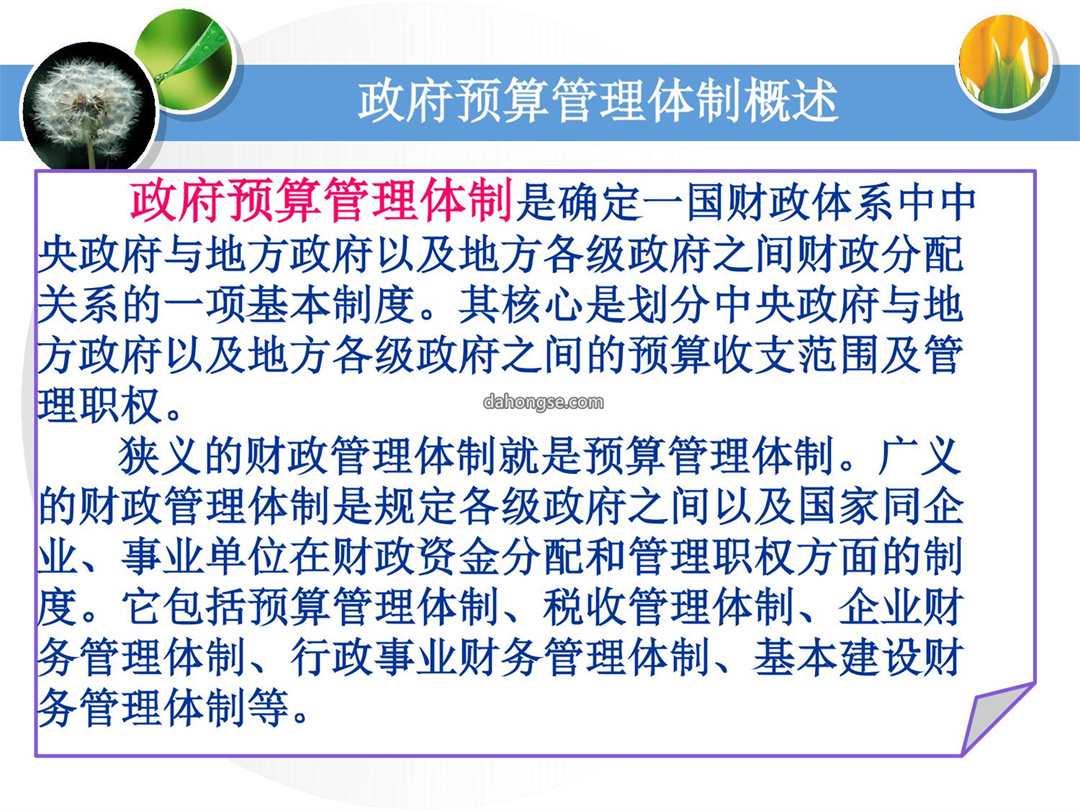 政府预算管理体制概述

政府预算管理体制是确定一国财政体系中中央政府与地方政府以及地方各级政府之间财政分配关系的一项基本制度。其核心是划分中央政府与地方政府以及地方各级政府之间的预算收支范围及管理职权。

dahongse.com

狭义的财政管理体制就是预算管理体制。广义的财政管理体制是规定各级政府之间以及国家同企业、事业单位在财政资金分配和管理职权方面的制度。它包括预算管理体制、税收管理体制、企业财务管理体制、行政事业财务管理体制、基本建设财务管理体制等。